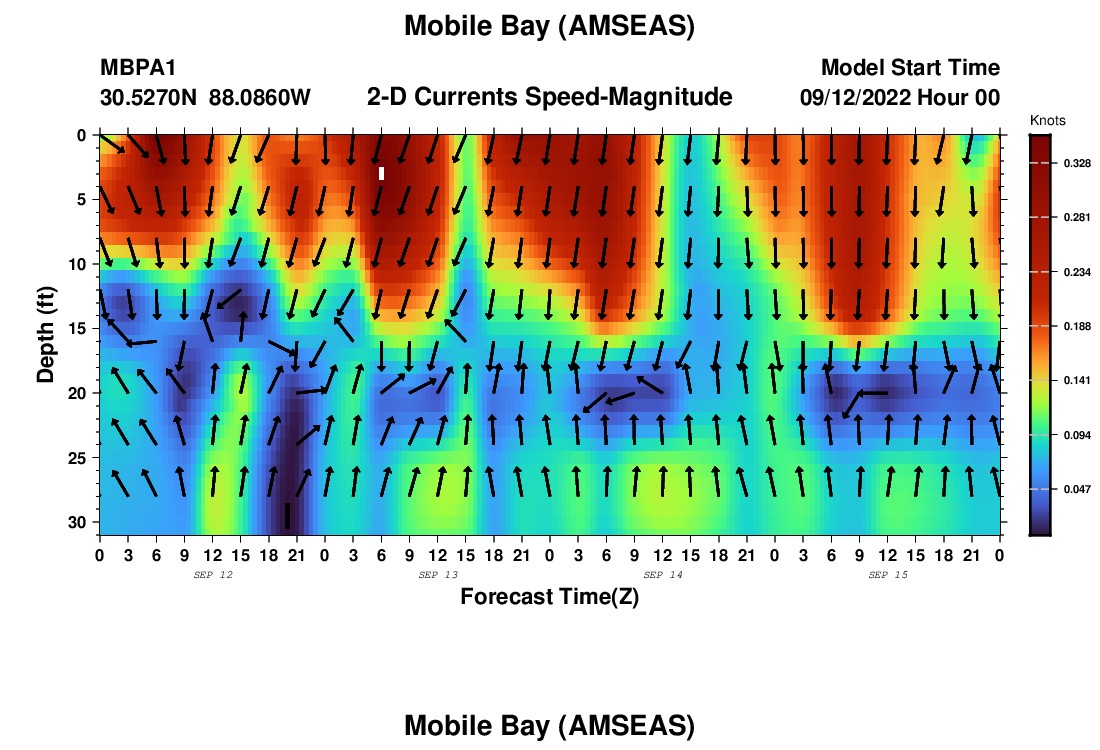 Mobile Bay (AMSEAS)

MBPA1
30.5270N 88.0860W

2-D Currents Speed-Magnitude

Model Start Time
09/12/2022 Hour 00

Knots
0.328
0.281
0.234
0.188
0.141
0.094
0.047

Depth (ft)
0
5
10
15
20
25
30

0 3 6 9 12 15 18 21 0 3 6 9 12 15 18 21 0 3 6 9 12 15 18 21 0 3 6 9 12 15 18 21 0

SEP 12
SEP 13
SEP 14
SEP 15

Forecast Time(Z)

Mobile Bay (AMSEAS)